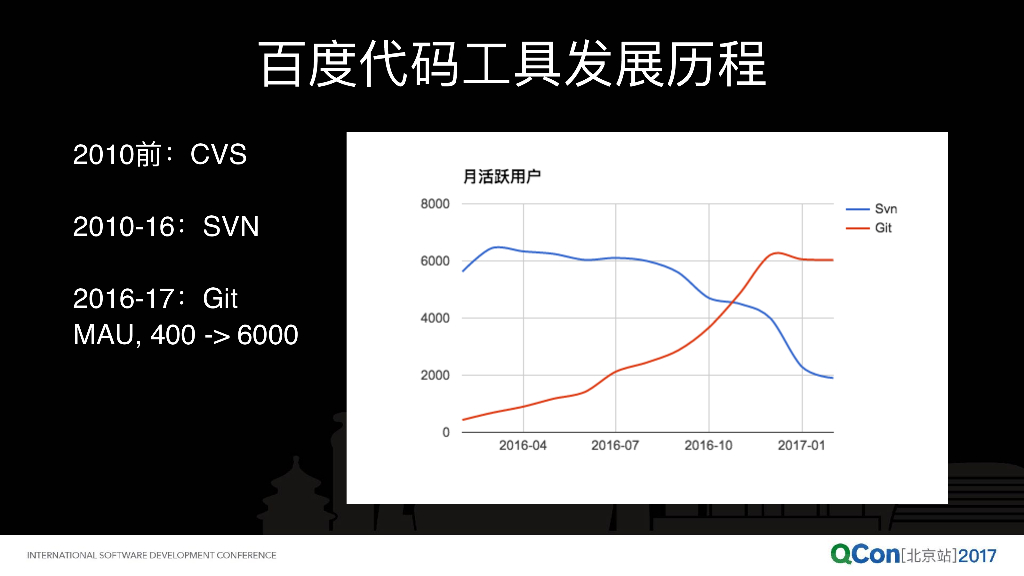 百度代码工具发展历程

2010前：CVS

2010-16：SVN

2016-17：Git
MAU, 400 -> 6000

月活跃用户

8000
6000
4000
2000
0

2016-04
2016-07
2016-10
2017-01

Svn
Git

INTERNATIONAL SOFTWARE DEVELOPMENT CONFERENCE

QCon[北京站]2017